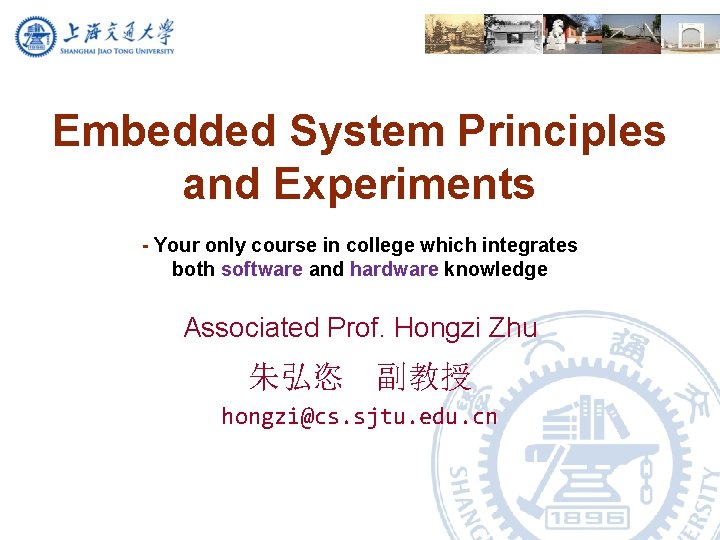 上海交通大學
SHANGHAI JIAO TONG UNIVERSITY

Embedded System Principles and Experiments

- Your only course in college which integrates both software and hardware knowledge

Associated Prof. Hongzi Zhu

朱弘恣 副教授

hongzi@cs.sjtu.edu.cn

1896